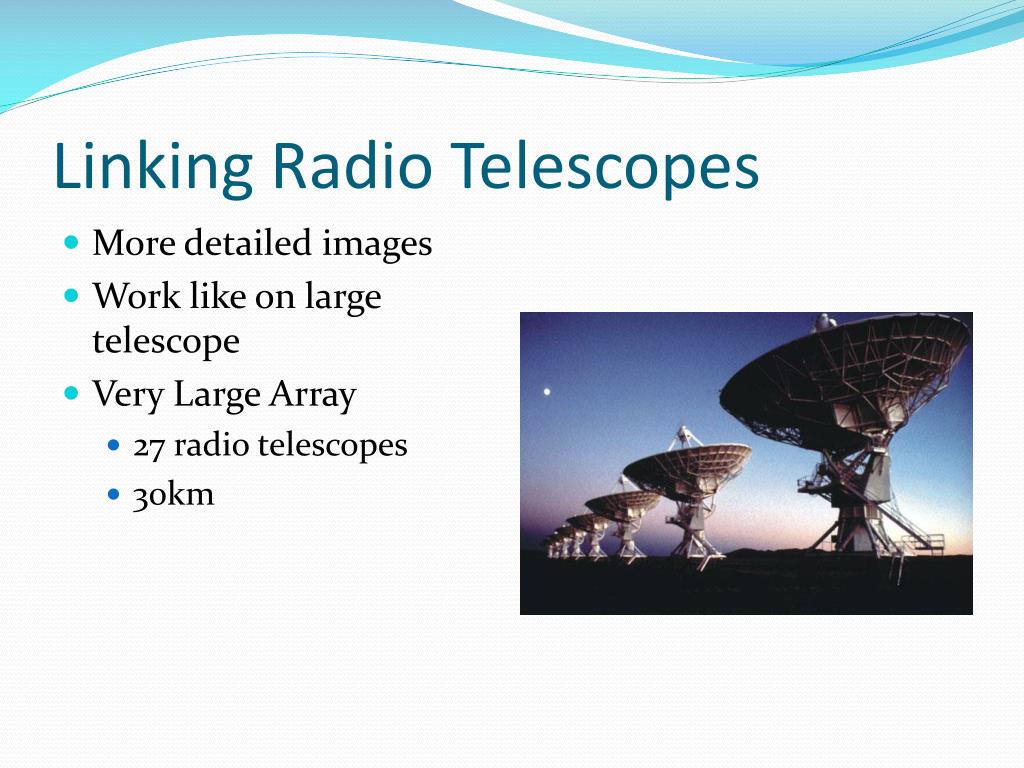 Linking Radio Telescopes

- More detailed images
- Work like on large telescope
- Very Large Array
  - 27 radio telescopes
  - 30km